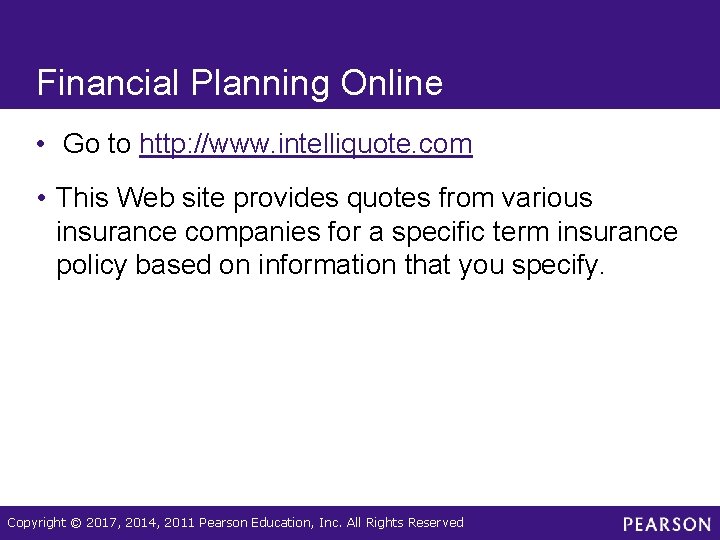 Financial Planning Online

• Go to http://www.intelliquote.com

• This Web site provides quotes from various insurance companies for a specific term insurance policy based on information that you specify.

Copyright © 2017, 2014, 2011 Pearson Education, Inc. All Rights Reserved

PEARSON